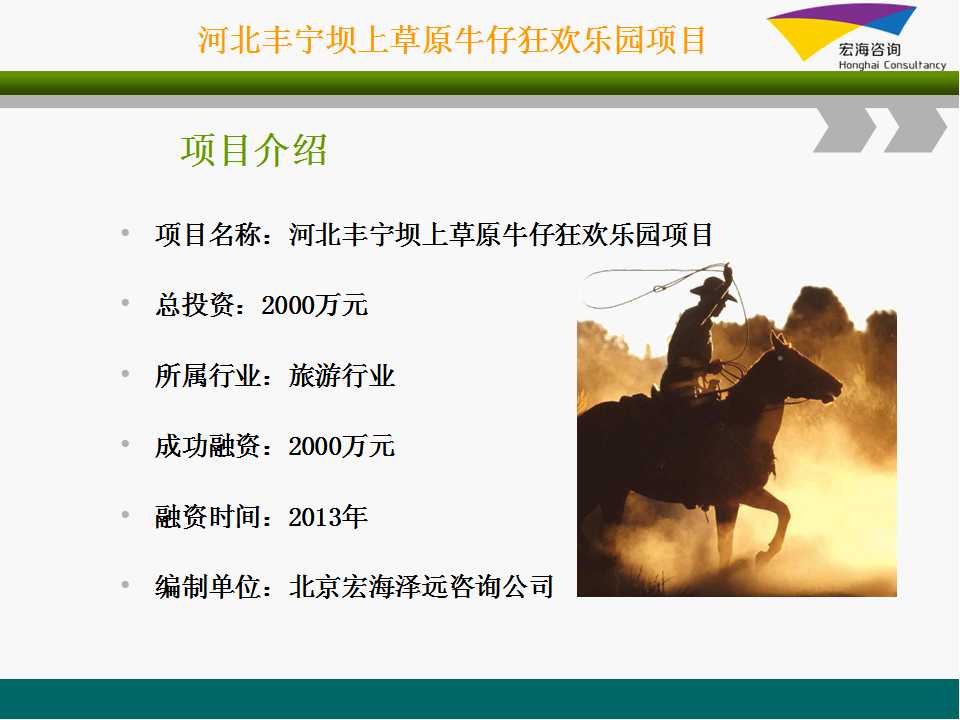 河北丰宁坝上草原牛仔狂欢乐园项目

宏海咨询
Honghai Consultancy

项目介绍

• 项目名称：河北丰宁坝上草原牛仔狂欢乐园项目

• 总投资：2000万元

• 所属行业：旅游行业

• 成功融资：2000万元

• 融资时间：2013年

• 编制单位：北京宏海泽远咨询公司